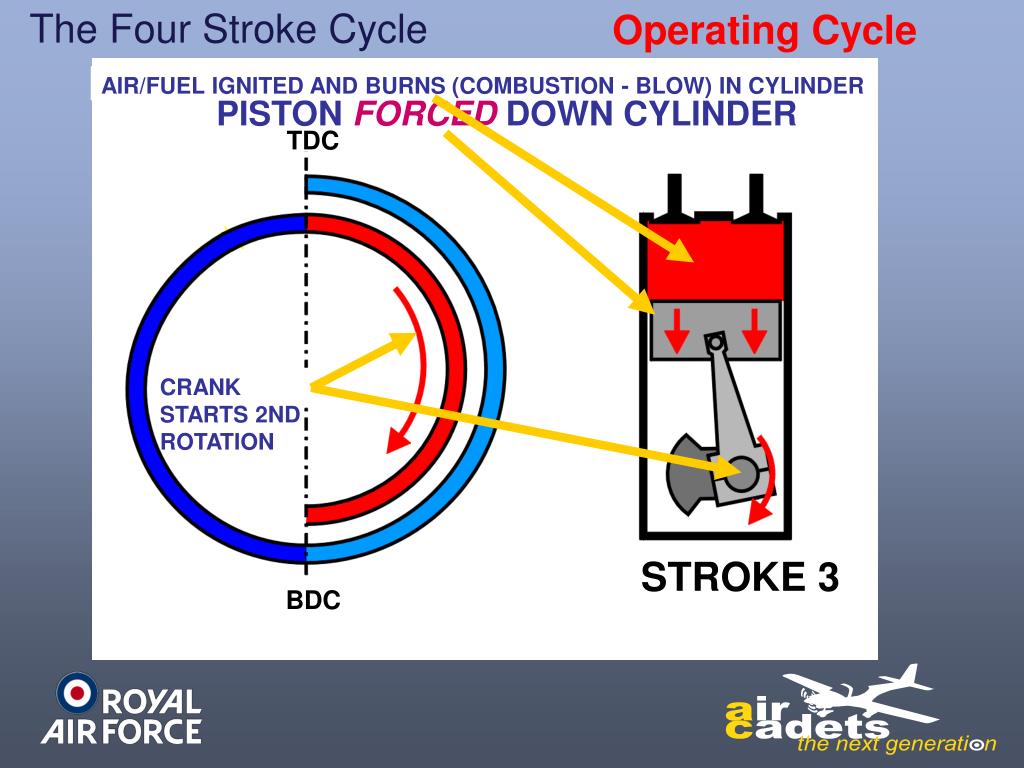 The Four Stroke Cycle

Operating Cycle

AIR/FUEL IGNITED AND BURNS (COMBUSTION - BLOW) IN CYLINDER

PISTON FORCED DOWN CYLINDER

TDC

CRANK STARTS 2ND ROTATION

BDC

STROKE 3

ROYAL AIR FORCE

air cadets

the next generation